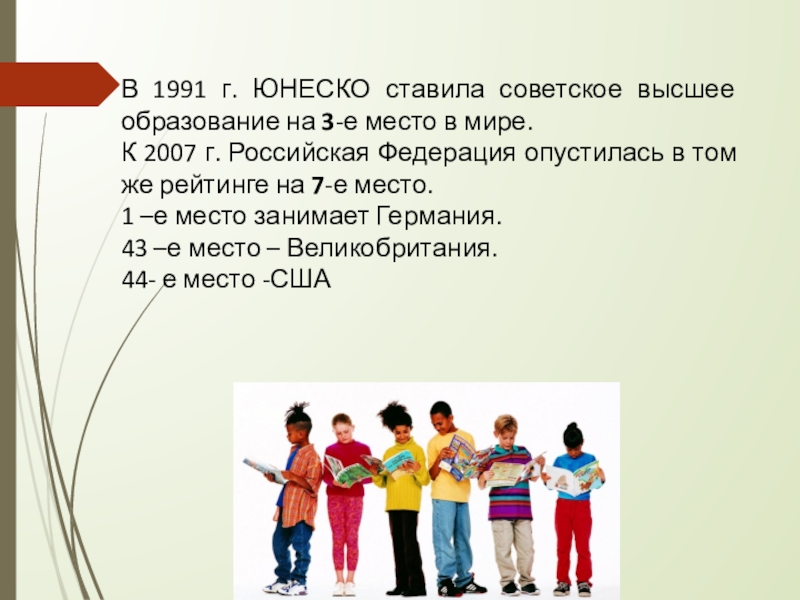 В 1991 г. ЮНЕСКО ставила советское высшее образование на 3-е место в мире.
К 2007 г. Российская Федерация опустилась в том же рейтинге на 7-е место.
1 –е место занимает Германия.
43 –е место – Великобритания.
44- е место -США